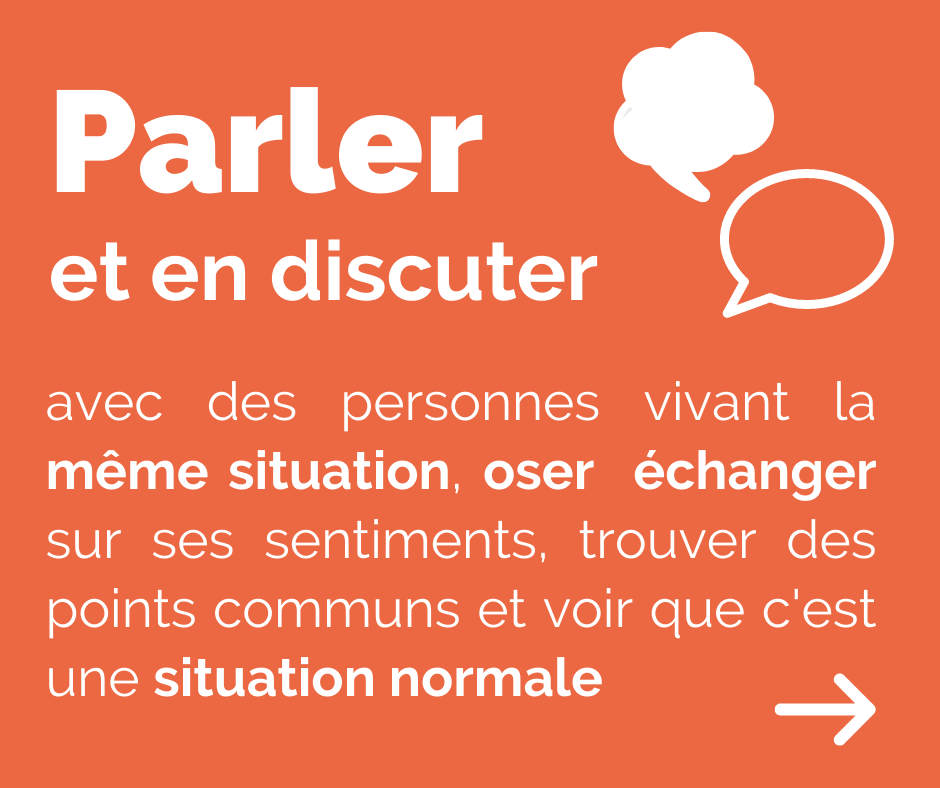 Parler

et en discuter

avec des personnes vivant la même situation, oser échanger sur ses sentiments, trouver des points communs et voir que c'est une situation normale